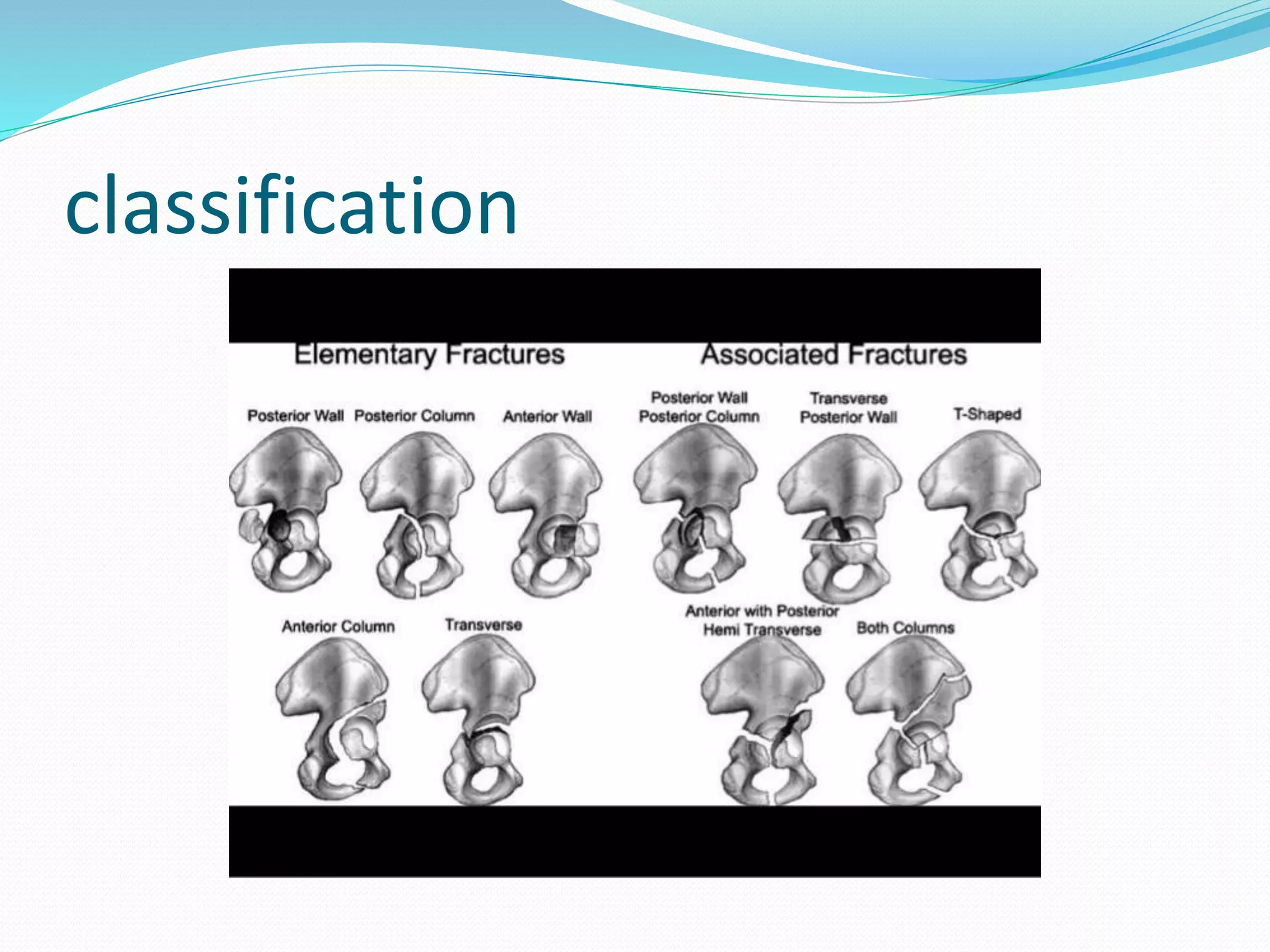 classification

Elementary Fractures

Posterior Wall

Posterior Column

Anterior Wall

Anterior Column

Transverse

Associated Fractures

Posterior Wall Posterior Column

Transverse Posterior Wall

T-Shaped

Anterior with Posterior Hemi Transverse

Both Columns